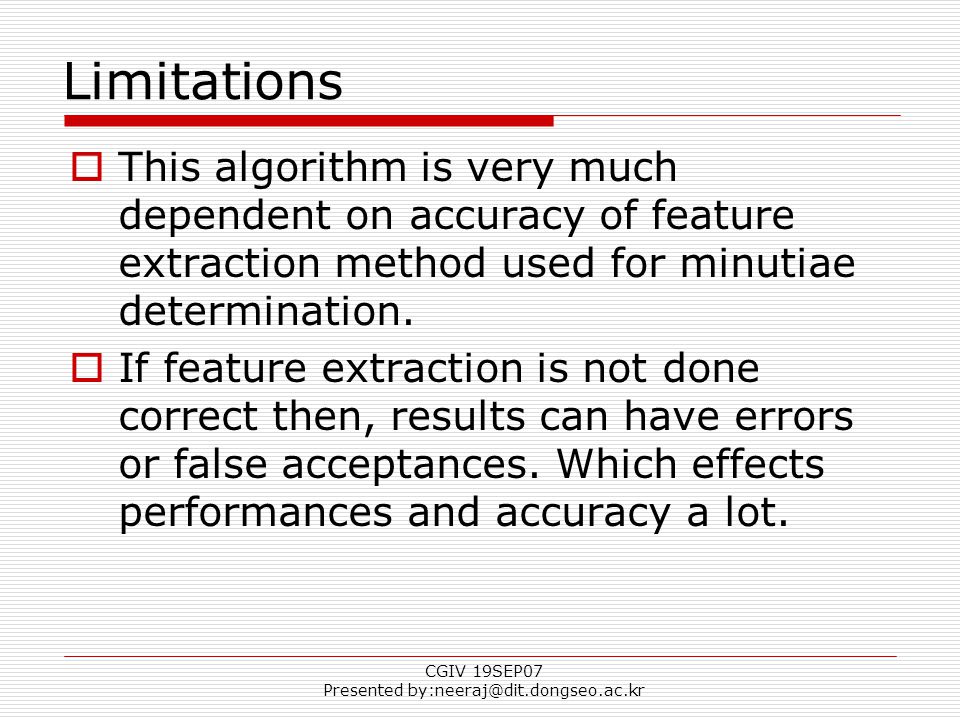 Limitations

This algorithm is very much dependent on accuracy of feature extraction method used for minutiae determination.

If feature extraction is not done correct then, results can have errors or false acceptances. Which effects performances and accuracy a lot.

CGIV 19SEP07
Presented by:neeraj@dit.dongseo.ac.kr